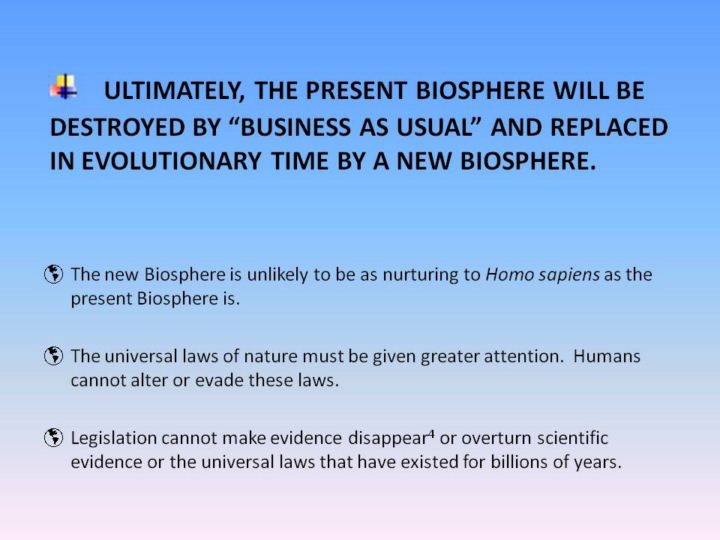 ULTIMATELY, THE PRESENT BIOSPHERE WILL BE DESTROYED BY “BUSINESS AS USUAL” AND REPLACED IN EVOLUTIONARY TIME BY A NEW BIOSPHERE.

The new Biosphere is unlikely to be as nurturing to Homo sapiens as the present Biosphere is.

The universal laws of nature must be given greater attention. Humans cannot alter or evade these laws.

Legislation cannot make evidence disappear$^4$ or overturn scientific evidence or the universal laws that have existed for billions of years.